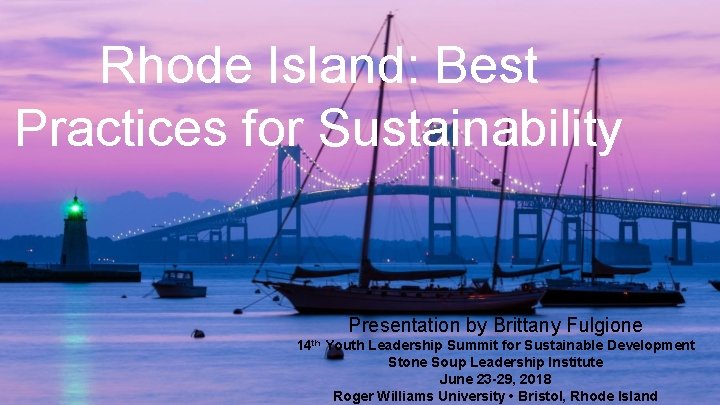 Rhode Island: Best Practices for Sustainability

Presentation by Brittany Fulgione
14$^{th}$ Youth Leadership Summit for Sustainable Development
Stone Soup Leadership Institute
June 23-29, 2018
Roger Williams University • Bristol, Rhode Island